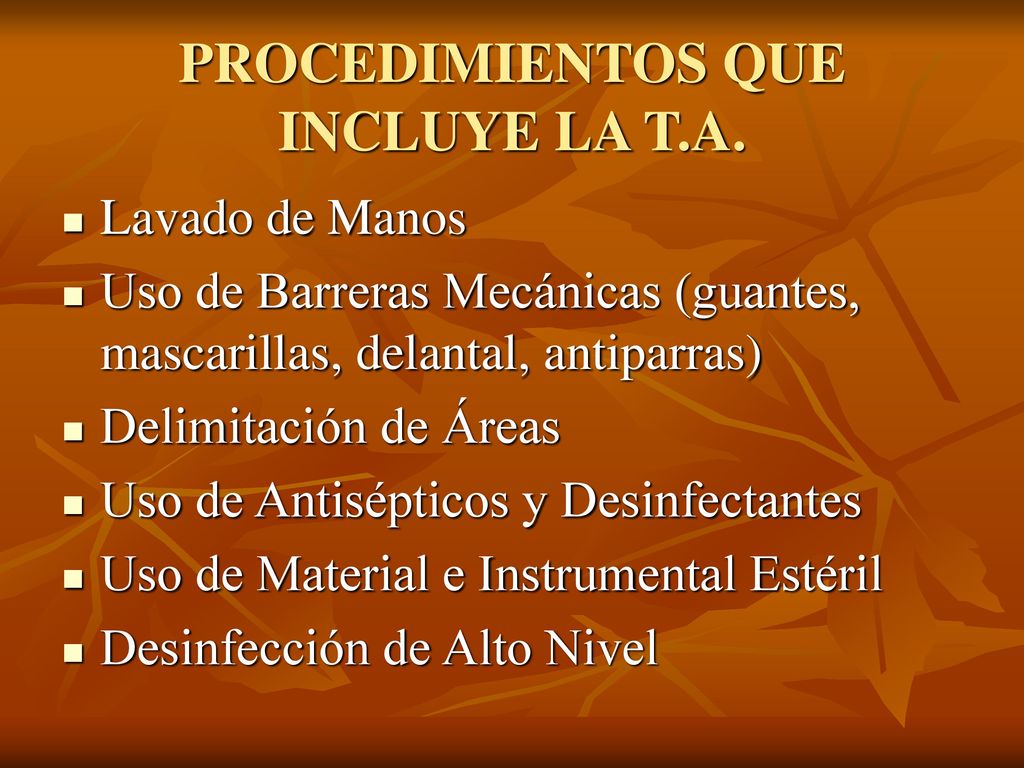 PROCEDIMIENTOS QUE INCLUYE LA T.A.

- Lavado de Manos
- Uso de Barreras Mecánicas (guantes, mascarillas, delantal, antiparras)
- Delimitación de Áreas
- Uso de Antisépticos y Desinfectantes
- Uso de Material e Instrumental Estéril
- Desinfección de Alto Nivel